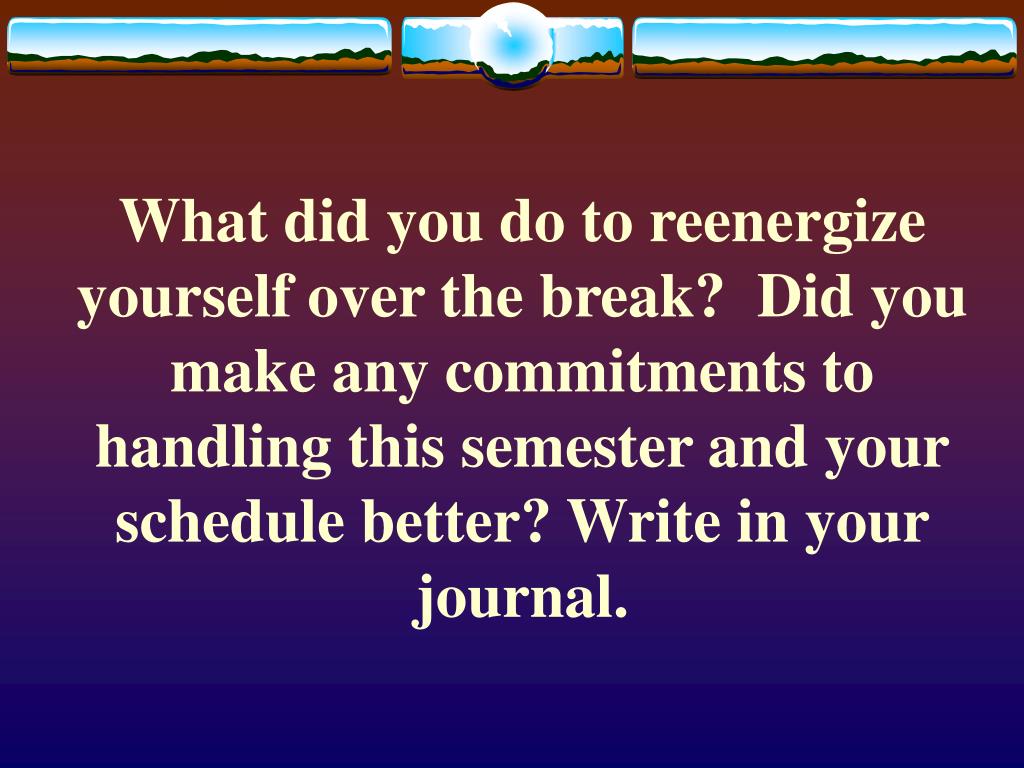 What did you do to reenergize yourself over the break?  Did you make any commitments to handling this semester and your schedule better? Write in your journal.